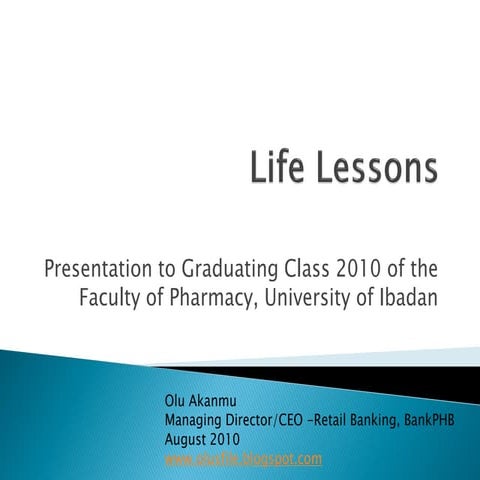 Life Lessons

Presentation to Graduating Class 2010 of the Faculty of Pharmacy, University of Ibadan

Olu Akanmu
Managing Director/CEO –Retail Banking, BankPHB
August 2010
www.olusfile.blogspot.com